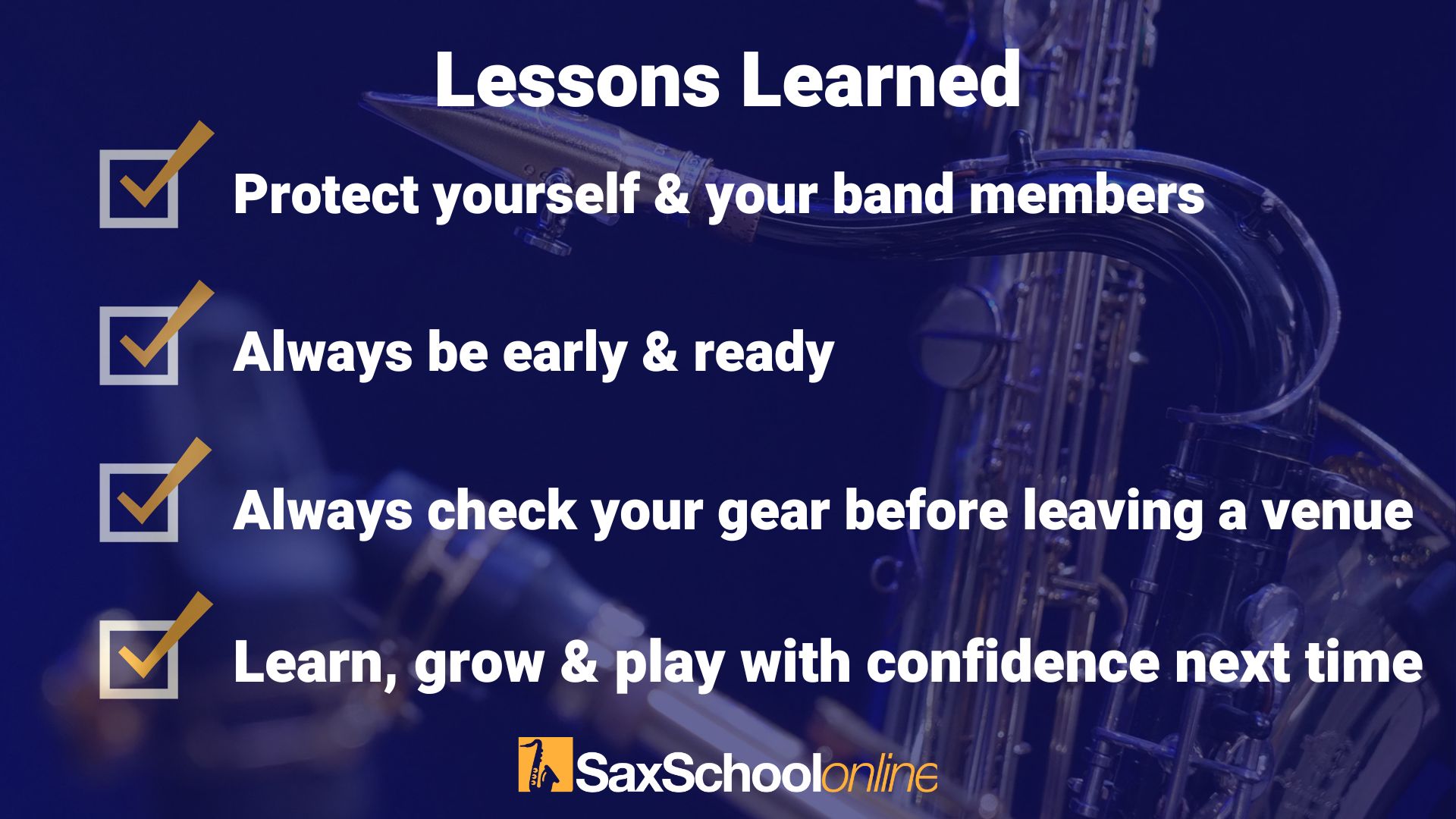 Lessons Learned

☑ Protect yourself & your band members

☑ Always be early & ready

☑ Always check your gear before leaving a venue

☑ Learn, grow & play with confidence next time

SaxSchoolonline